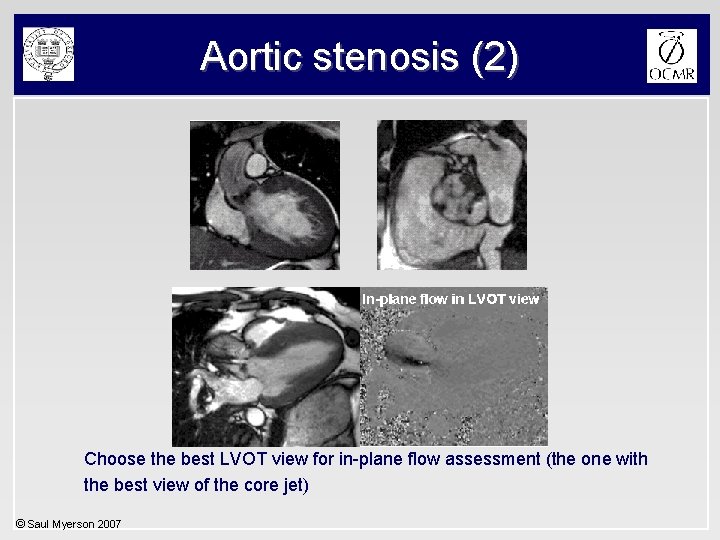 Aortic stenosis (2)

OCMR

In-plane flow in LVOT view

Choose the best LVOT view for in-plane flow assessment (the one with the best view of the core jet)

© Saul Myerson 2007